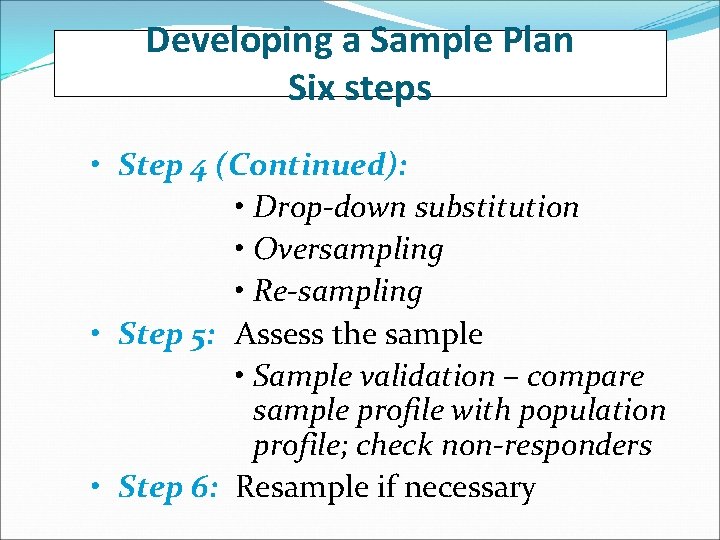 Developing a Sample Plan
Six steps

• Step 4 (Continued):
• Drop-down substitution
• Oversampling
• Re-sampling
• Step 5: Assess the sample
• Sample validation – compare sample profile with population profile; check non-responders
• Step 6: Resample if necessary